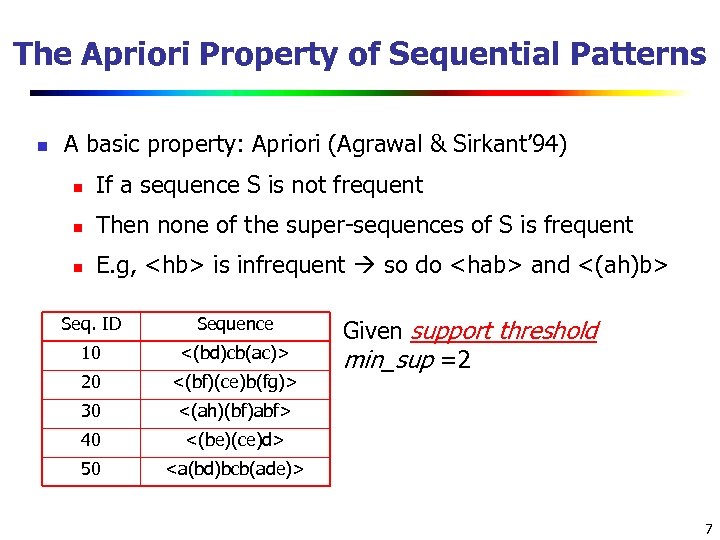 The Apriori Property of Sequential Patterns

A basic property: Apriori (Agrawal & Sirkant'94)

If a sequence S is not frequent

Then none of the super-sequences of S is frequent

E.g, <hb> is infrequent → so do <hab> and <(ah)b>

| Seq. ID | Sequence |
|---|---|
| 10 | <(bd)cb(ac)> |
| 20 | <(bf)(ce)b(fg)> |
| 30 | <(ah)(bf)abf> |
| 40 | <(be)(ce)d> |
| 50 | <a(bd)bcb(ade)> |

Given support threshold min_sup =2

7